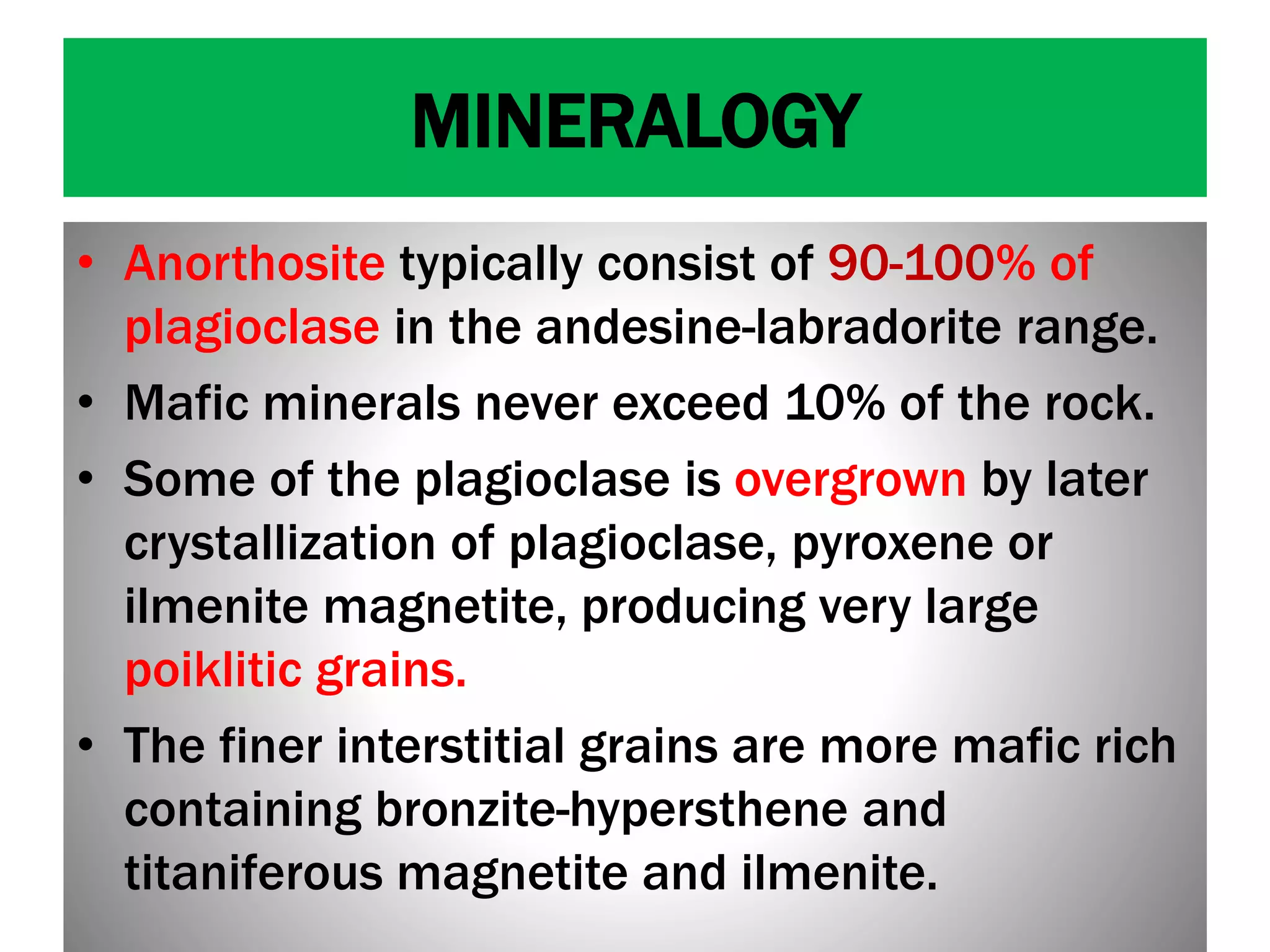 MINERALOGY

• Anorthosite typically consist of 90-100% of plagioclase in the andesine-labradorite range.

• Mafic minerals never exceed 10% of the rock.

• Some of the plagioclase is overgrown by later crystallization of plagioclase, pyroxene or ilmenite magnetite, producing very large poiklitic grains.

• The finer interstitial grains are more mafic rich containing bronzite-hypersthene and titaniferous magnetite and ilmenite.